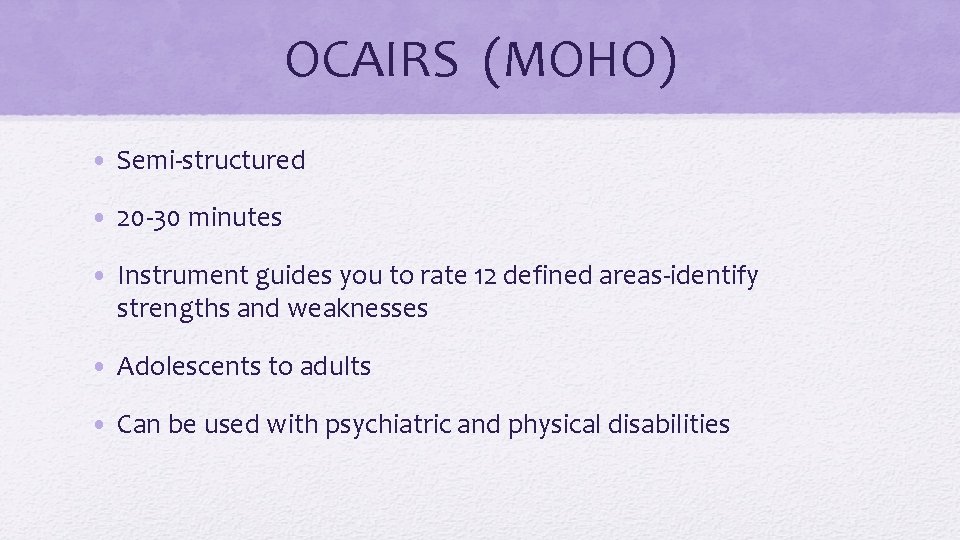 OCAIRS (MOHO)

• Semi-structured

• 20-30 minutes

• Instrument guides you to rate 12 defined areas-identify strengths and weaknesses

• Adolescents to adults

• Can be used with psychiatric and physical disabilities